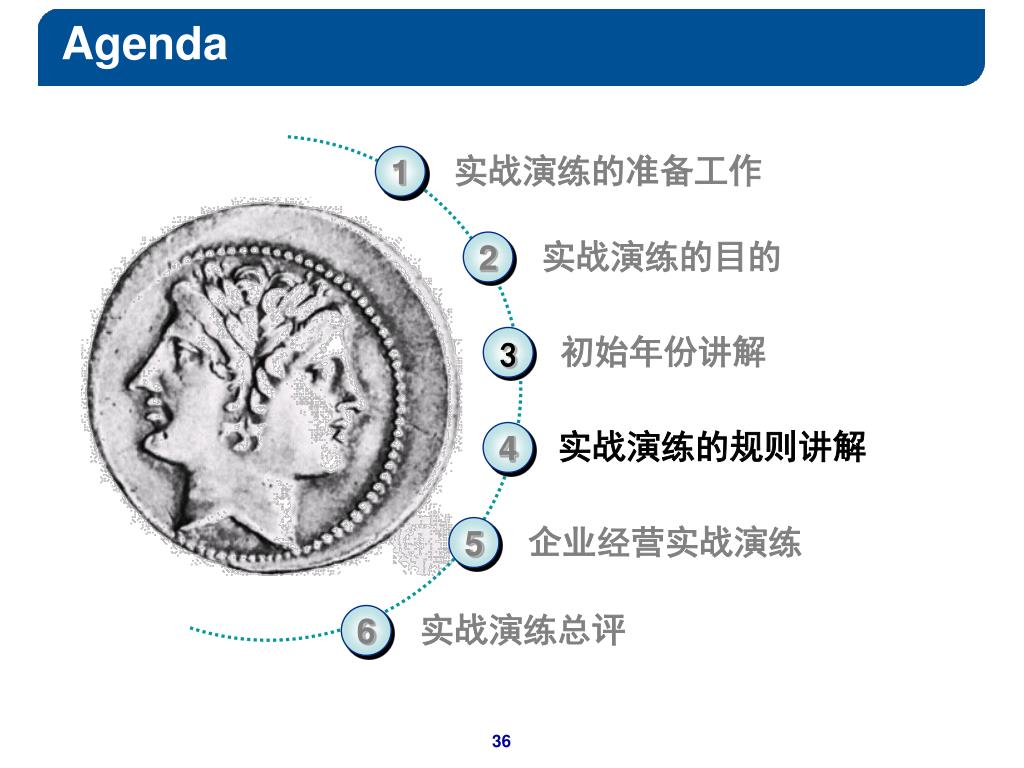 Agenda

1 实战演练的准备工作

2 实战演练的目的

3 初始年份讲解

4 实战演练的规则讲解

5 企业经营实战演练

6 实战演练总评

36